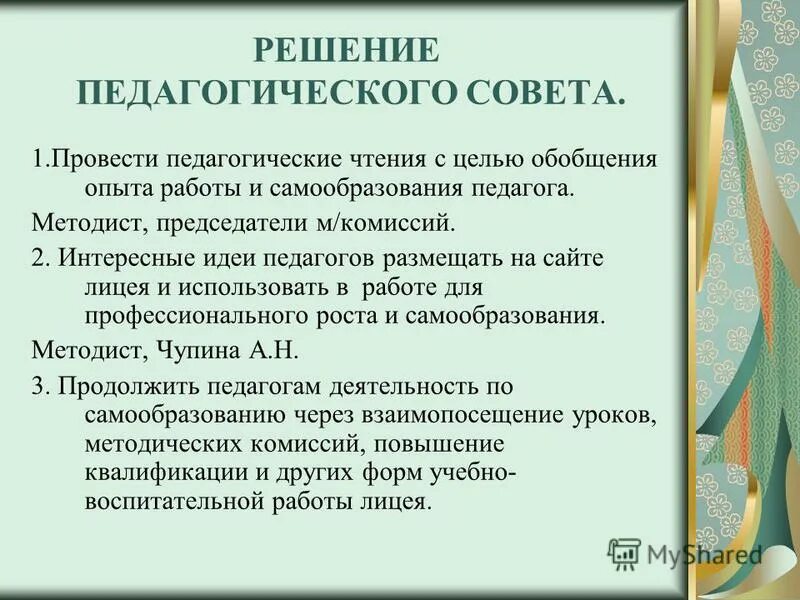 РЕШЕНИЕ ПЕДАГОГИЧЕСКОГО СОВЕТА.

1.Провести педагогические чтения с целью обобщения опыта работы и самообразования педагога.

Методист, председатели м/комиссий.

2. Интересные идеи педагогов размещать на сайте лицея и использовать в работе для профессионального роста и самообразования.

Методист, Чупина А.Н.

3. Продолжить педагогам деятельность по самообразованию через взаимопосещение уроков, методических комиссий, повышение квалификации и других форм учебно-воспитательной работы лицея.

MyShared